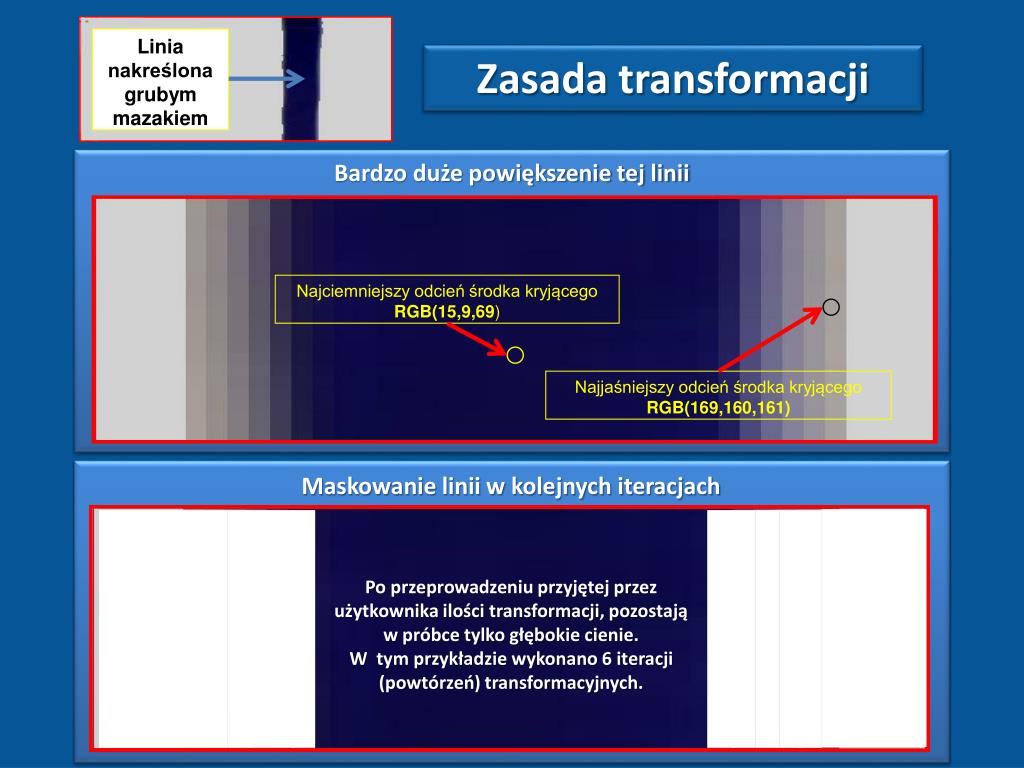 Linia nakreślona grubym mazakiem

Zasada transformacji

Bardzo duże powiększenie tej linii

Najciemniejszy odcień środka kryjącego
RGB(15,9,69)

Najjaśniejszy odcień środka kryjącego
RGB(169,160,161)

Maskowanie linii w kolejnych iteracjach

Po przeprowadzeniu przyjętej przez użytkownika ilości transformacji, pozostają w próbce tylko głębokie cienie.
W tym przykładzie wykonano 6 iteracji (powtórzeń) transformacyjnych.